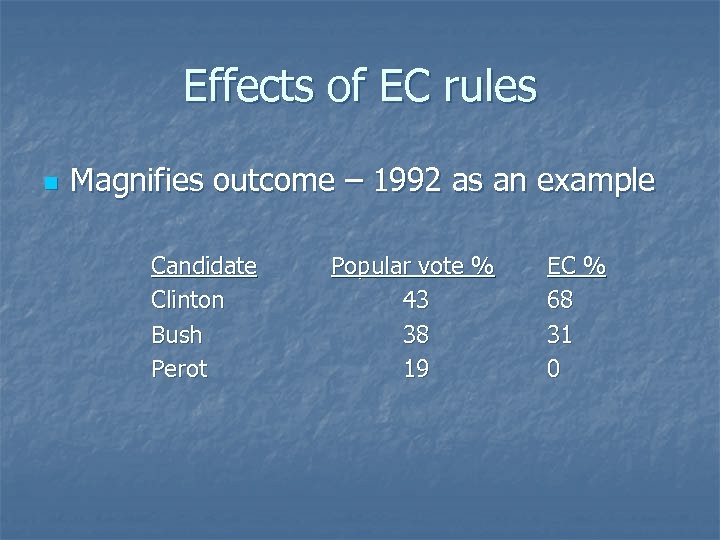 Effects of EC rules

Magnifies outcome – 1992 as an example

| Candidate | Popular vote % | EC % |
|---|---|---|
| Clinton | 43 | 68 |
| Bush | 38 | 31 |
| Perot | 19 | 0 |